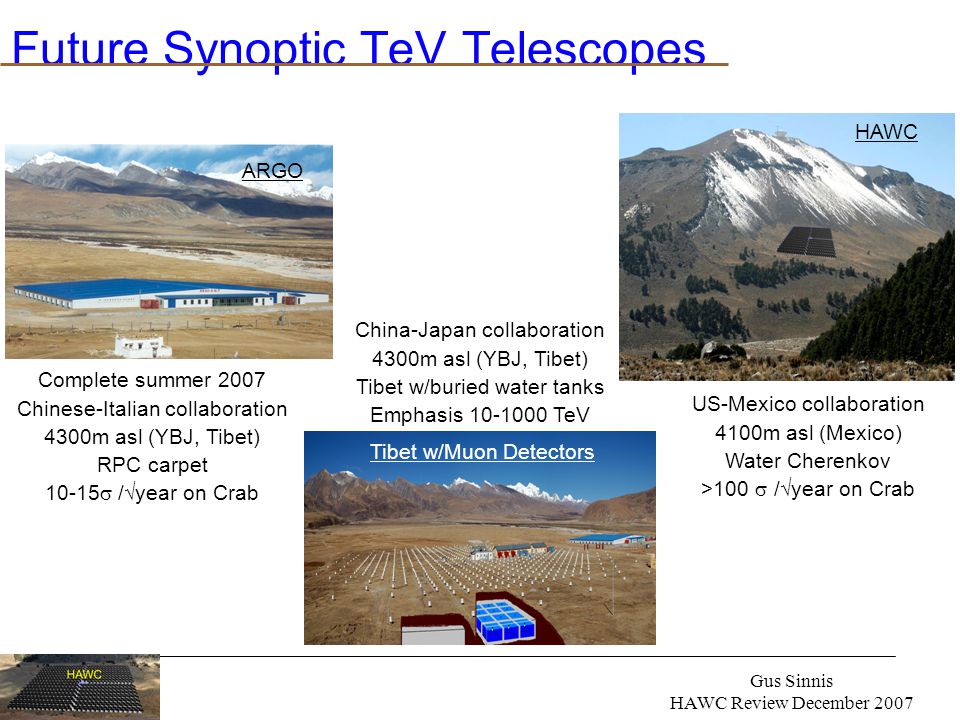 Future Synoptic TeV Telescopes

ARGO

Complete summer 2007
Chinese-Italian collaboration
4300m asl (YBJ, Tibet)
RPC carpet
10-15$\sigma$ /$\sqrt{}$year on Crab

China-Japan collaboration
4300m asl (YBJ, Tibet)
Tibet w/buried water tanks
Emphasis 10-1000 TeV

Tibet w/Muon Detectors

HAWC

US-Mexico collaboration
4100m asl (Mexico)
Water Cherenkov
>100 $\sigma$ /$\sqrt{}$year on Crab

HAWC

Gus Sinnis
HAWC Review December 2007